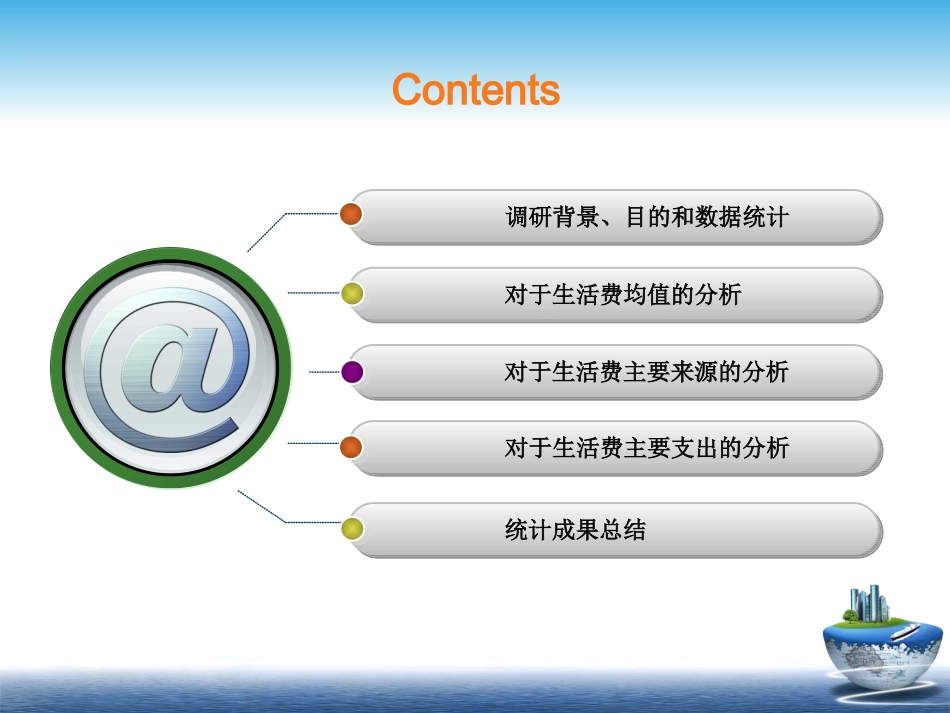 Contents

@

调研背景、目的和数据统计

对于生活费均值的分析

对于生活费主要来源的分析

对于生活费主要支出的分析

统计成果总结